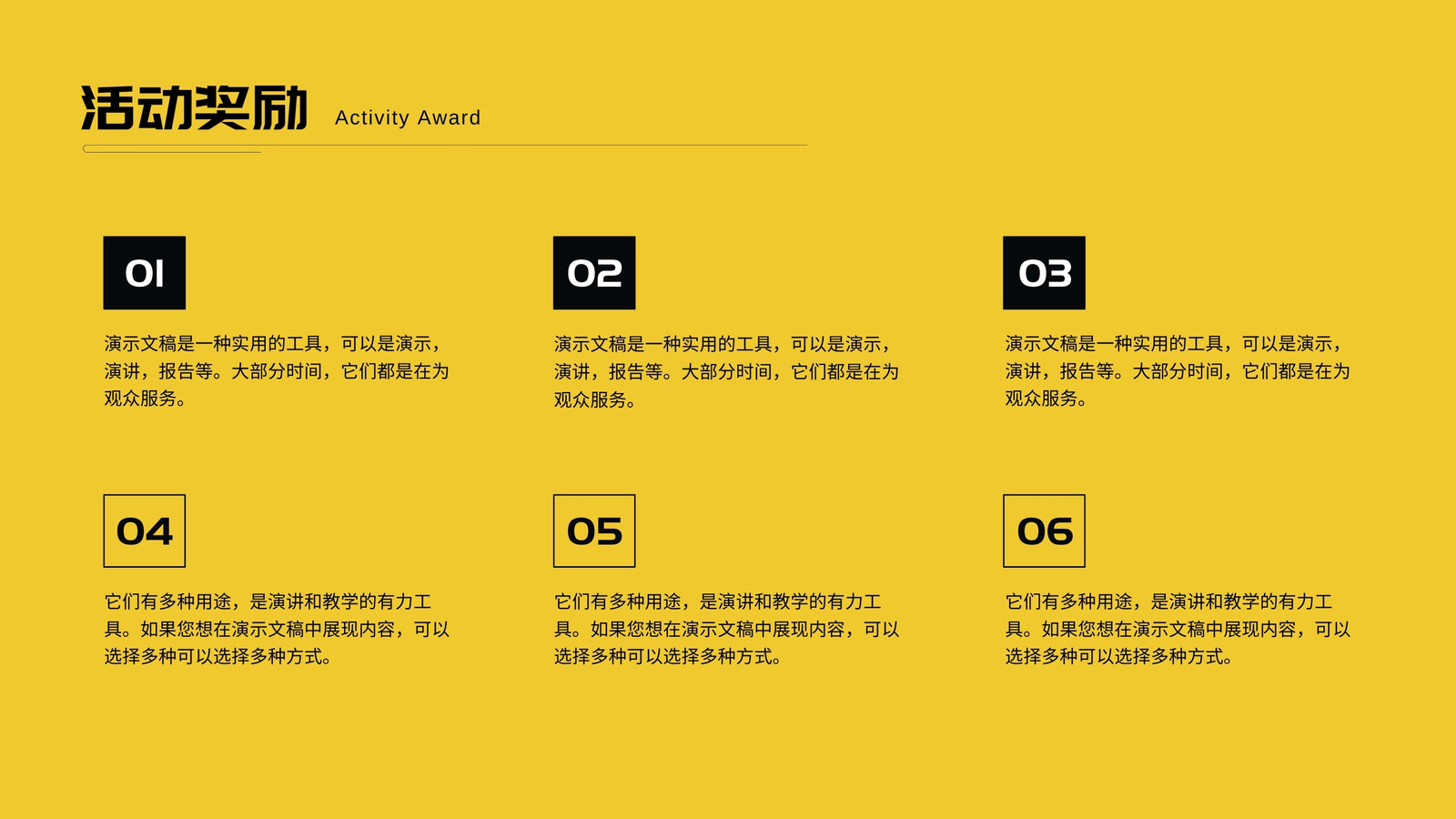 活动奖励 Activity Award

01

演示文稿是一种实用的工具，可以是演示，演讲，报告等。大部分时间，它们都是在为观众服务。

02

演示文稿是一种实用的工具，可以是演示，演讲，报告等。大部分时间，它们都是在为观众服务。

03

演示文稿是一种实用的工具，可以是演示，演讲，报告等。大部分时间，它们都是在为观众服务。

04

它们有多种用途，是演讲和教学的有力工具。如果您想在演示文稿中展现内容，可以选择多种可以选择多种方式。

05

它们有多种用途，是演讲和教学的有力工具。如果您想在演示文稿中展现内容，可以选择多种可以选择多种方式。

06

它们有多种用途，是演讲和教学的有力工具。如果您想在演示文稿中展现内容，可以选择多种可以选择多种方式。